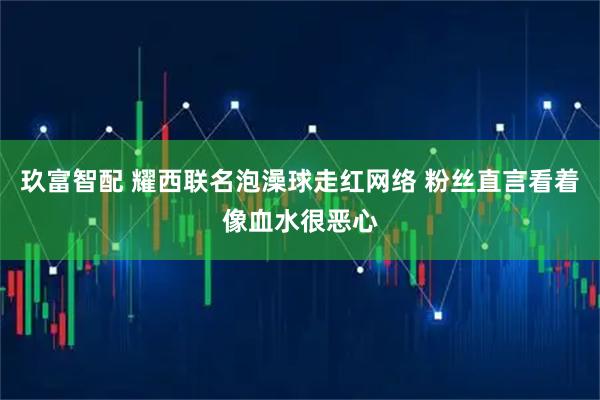 玖富智配 耀西联名泡澡球走红网络 粉丝直言看着像血水很恶心